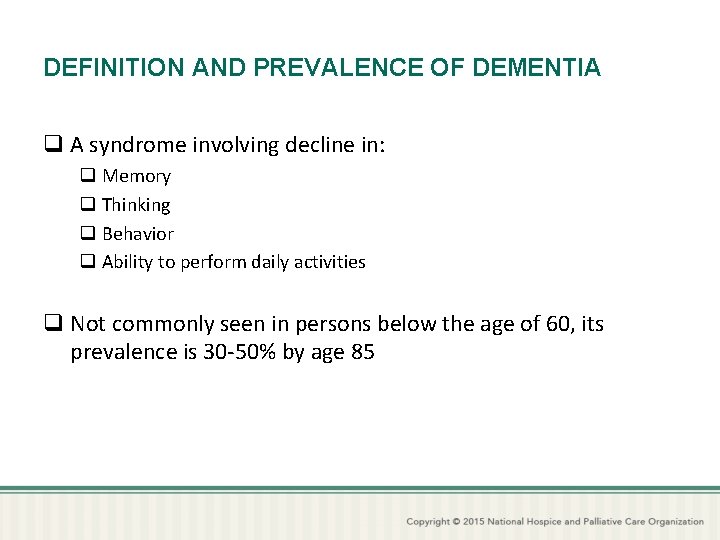 DEFINITION AND PREVALENCE OF DEMENTIA

❑ A syndrome involving decline in:

❑ Memory

❑ Thinking

❑ Behavior

❑ Ability to perform daily activities

❑ Not commonly seen in persons below the age of 60, its prevalence is 30-50% by age 85

Copyright © 2015 National Hospice and Palliative Care Organization